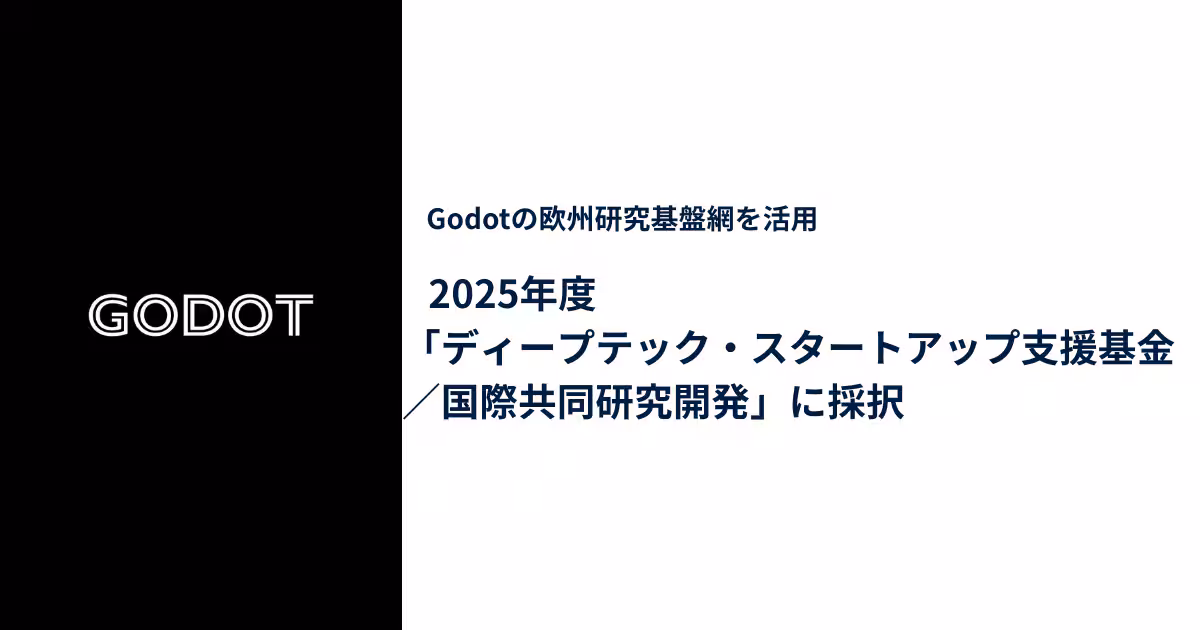 GODOT

Godotの欧州研究基盤網を活用

2025年度
「ディープテック・スタートアップ支援基金／国際共同研究開発」に採択